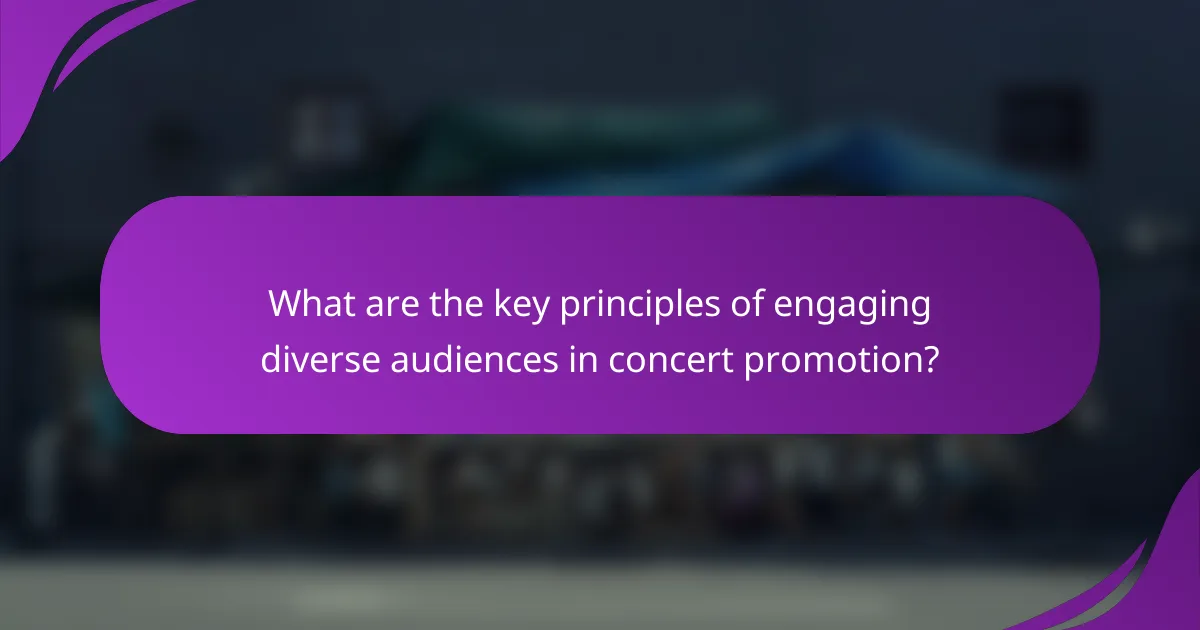 What are the key principles of engaging diverse audiences in concert promotion?